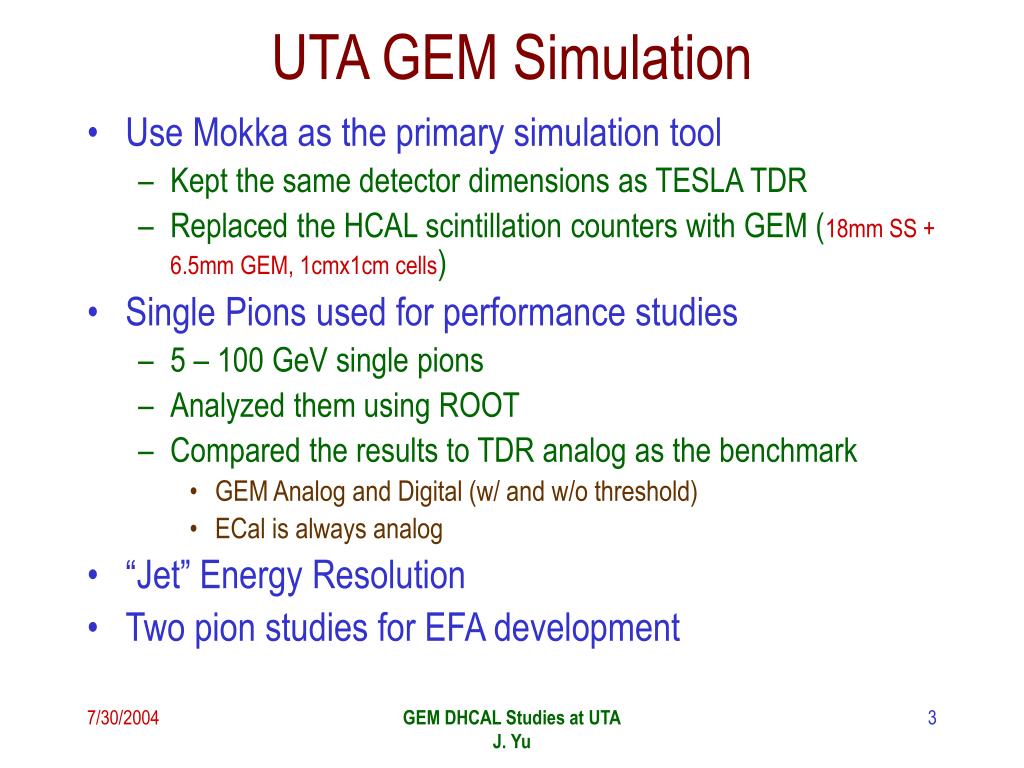 UTA GEM Simulation

• Use Mokka as the primary simulation tool
– Kept the same detector dimensions as TESLA TDR
– Replaced the HCAL scintillation counters with GEM (18mm SS + 6.5mm GEM, 1cmx1cm cells)

• Single Pions used for performance studies
– 5 – 100 GeV single pions
– Analyzed them using ROOT
– Compared the results to TDR analog as the benchmark
• GEM Analog and Digital (w/ and w/o threshold)
• ECal is always analog

• “Jet” Energy Resolution

• Two pion studies for EFA development

7/30/2004

GEM DHCAL Studies at UTA
J. Yu

3